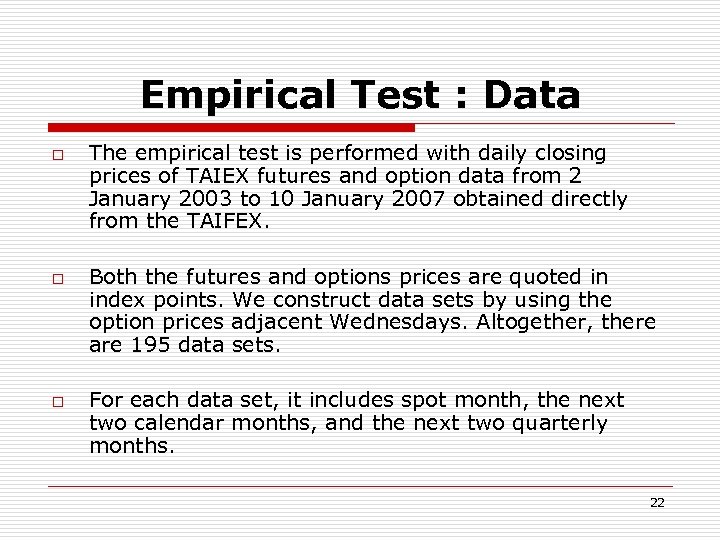 Empirical Test : Data

□ The empirical test is performed with daily closing prices of TAIEX futures and option data from 2 January 2003 to 10 January 2007 obtained directly from the TAIFEX.

□ Both the futures and options prices are quoted in index points. We construct data sets by using the option prices adjacent Wednesdays. Altogether, there are 195 data sets.

□ For each data set, it includes spot month, the next two calendar months, and the next two quarterly months.

22